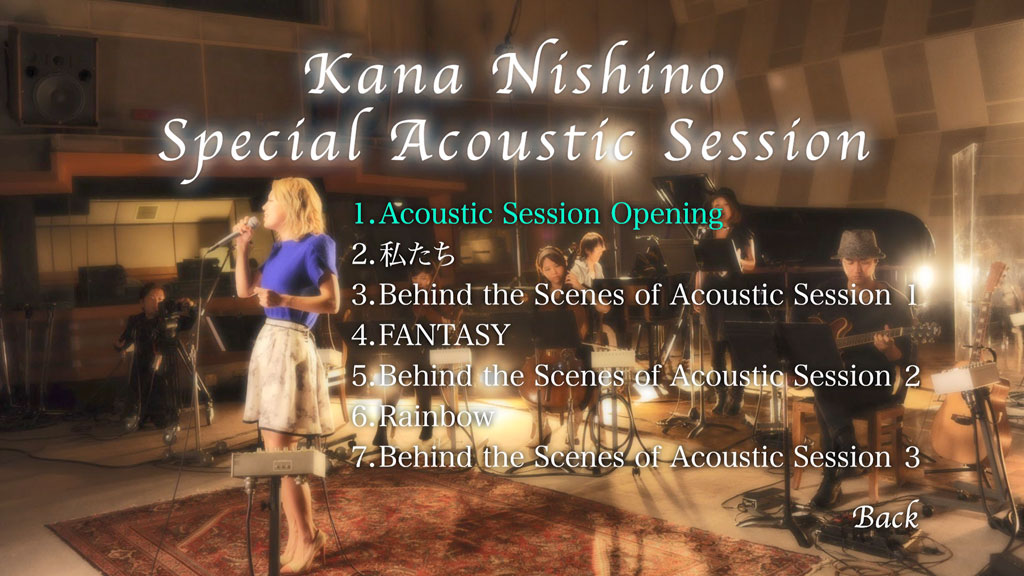 Kana Nishino
Special Acoustic Session

1.Acoustic Session Opening
2.私たち
3.Behind the Scenes of Acoustic Session 1
4.FANTASY
5.Behind the Scenes of Acoustic Session 2
6.Rainbow
7.Behind the Scenes of Acoustic Session 3

Back